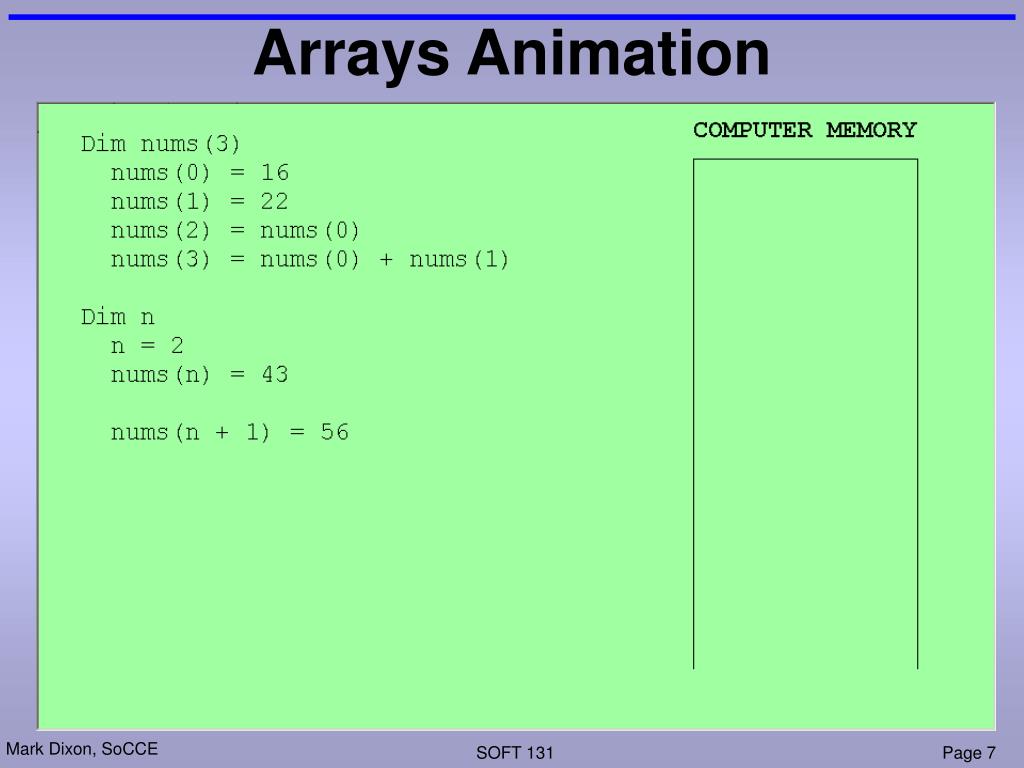 Arrays Animation

Dim nums(3)
nums(0) = 16
nums(1) = 22
nums(2) = nums(0)
nums(3) = nums(0) + nums(1)

Dim n
n = 2
nums(n) = 43

nums(n + 1) = 56

COMPUTER MEMORY

Mark Dixon, SoCCE

SOFT 131

Page 7